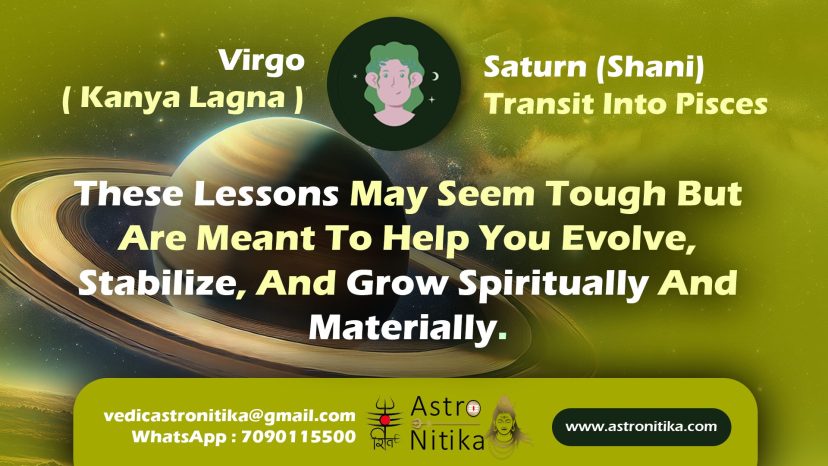 Virgo
( Kanya Lagna )

Saturn (Shani)
Transit Into Pisces

These Lessons May Seem Tough But Are Meant To Help You Evolve, Stabilize, And Grow Spiritually And Materially.

vedicastronitika@gmail.com
WhatsApp : 7090115500

शिव
Astro
Nitika

www.astronitika.com